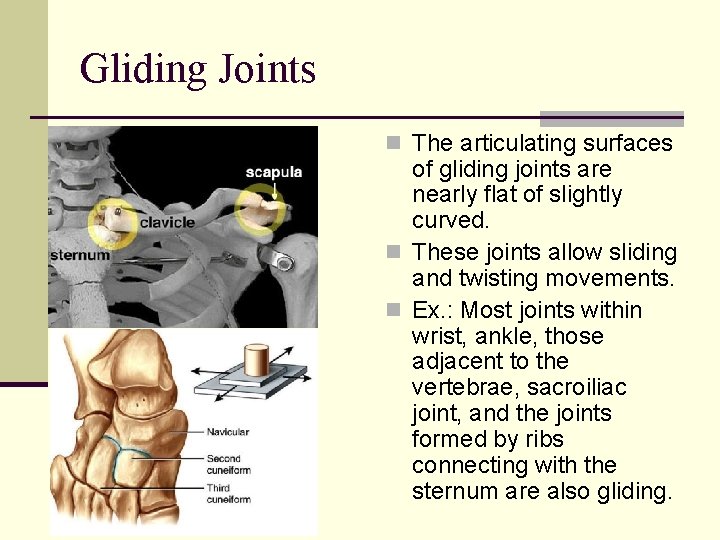 Gliding Joints

scapula

clavicle

sternum

Navicular

Second cuneiform

Third cuneiform

The articulating surfaces of gliding joints are nearly flat of slightly curved.

These joints allow sliding and twisting movements.

Ex.: Most joints within wrist, ankle, those adjacent to the vertebrae, sacroiliac joint, and the joints formed by ribs connecting with the sternum are also gliding.